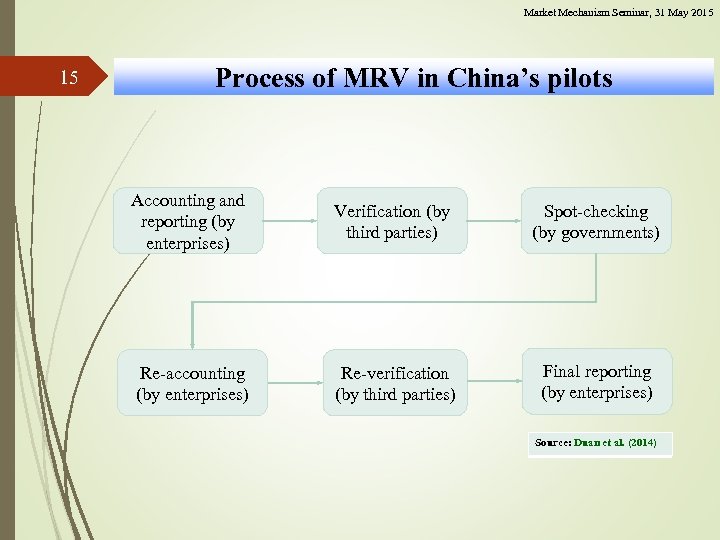 Market Mechanism Seminar, 31 May 2015

15

Process of MRV in China's pilots

Accounting and reporting (by enterprises)

Verification (by third parties)

Spot-checking (by governments)

Re-accounting (by enterprises)

Re-verification (by third parties)

Final reporting (by enterprises)

Source: Duan et al. (2014)